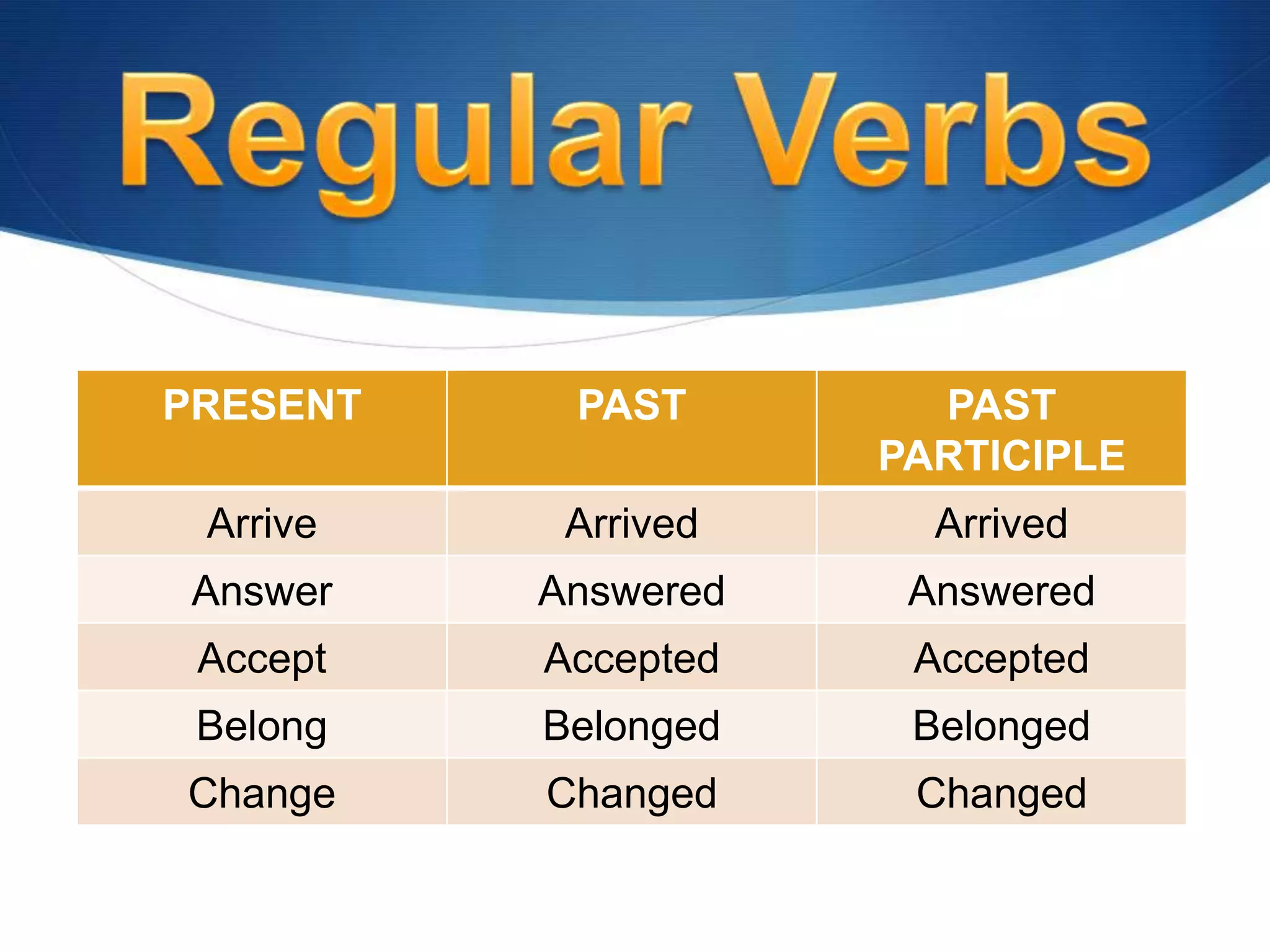 Regular Verbs

| PRESENT | PAST | PAST PARTICIPLE |
|---|---|---|
| Arrive | Arrived | Arrived |
| Answer | Answered | Answered |
| Accept | Accepted | Accepted |
| Belong | Belonged | Belonged |
| Change | Changed | Changed |